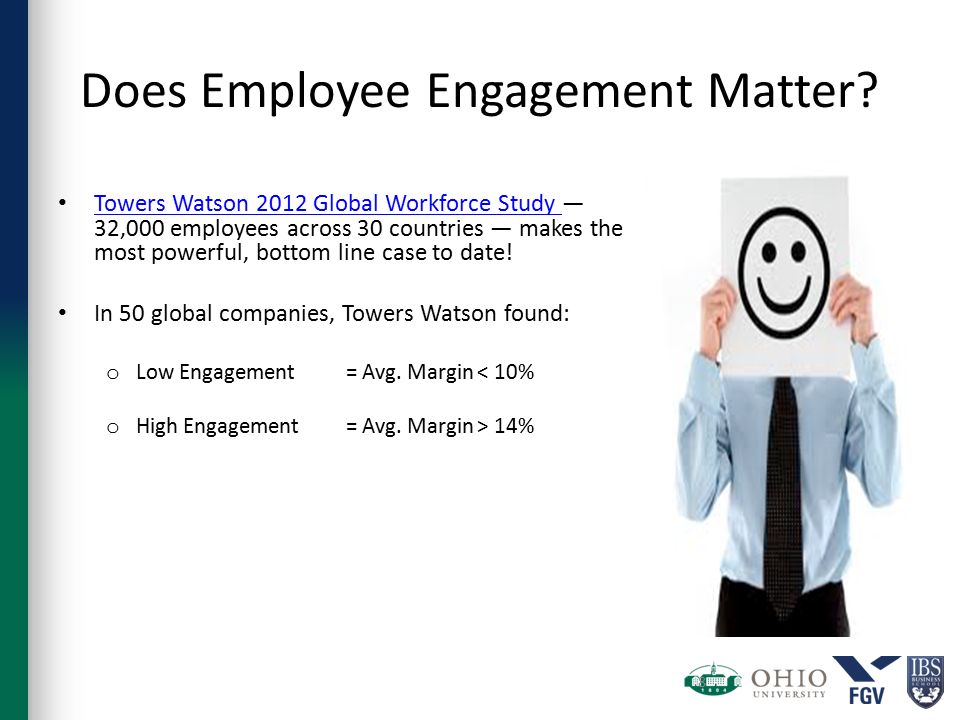 Does Employee Engagement Matter?

• Towers Watson 2012 Global Workforce Study — 32,000 employees across 30 countries — makes the most powerful, bottom line case to date!

• In 50 global companies, Towers Watson found:

o Low Engagement = Avg. Margin < 10%

o High Engagement = Avg. Margin > 14%

1804

OHIO UNIVERSITY

FGV

IBS BUSINESS SCHOOL